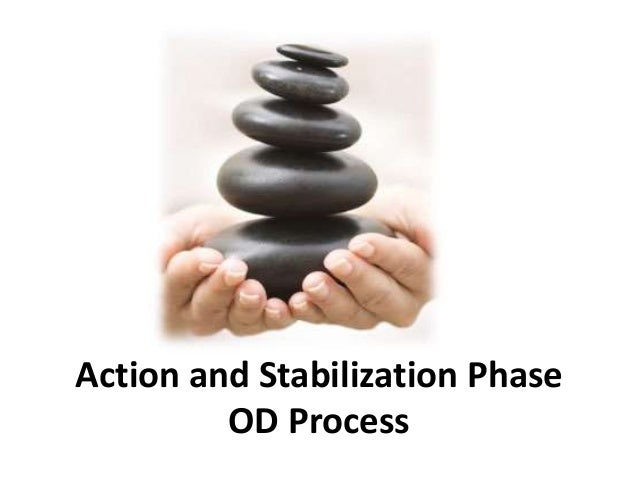 Action and Stabilization Phase
OD Process